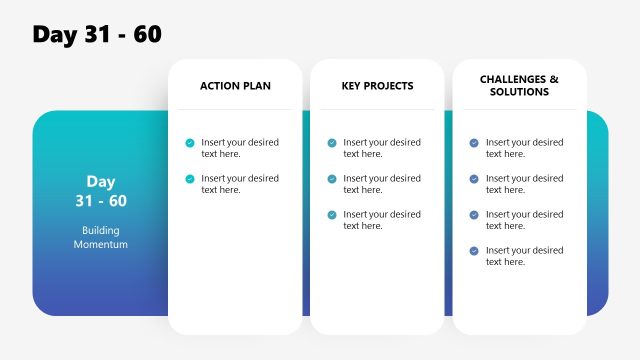 Day 31 - 60

Day
31 - 60

Building Momentum

ACTION PLAN

Insert your desired text here.

Insert your desired text here.

KEY PROJECTS

Insert your desired text here.

Insert your desired text here.

Insert your desired text here.

CHALLENGES & SOLUTIONS

Insert your desired text here.

Insert your desired text here.

Insert your desired text here.

Insert your desired text here.